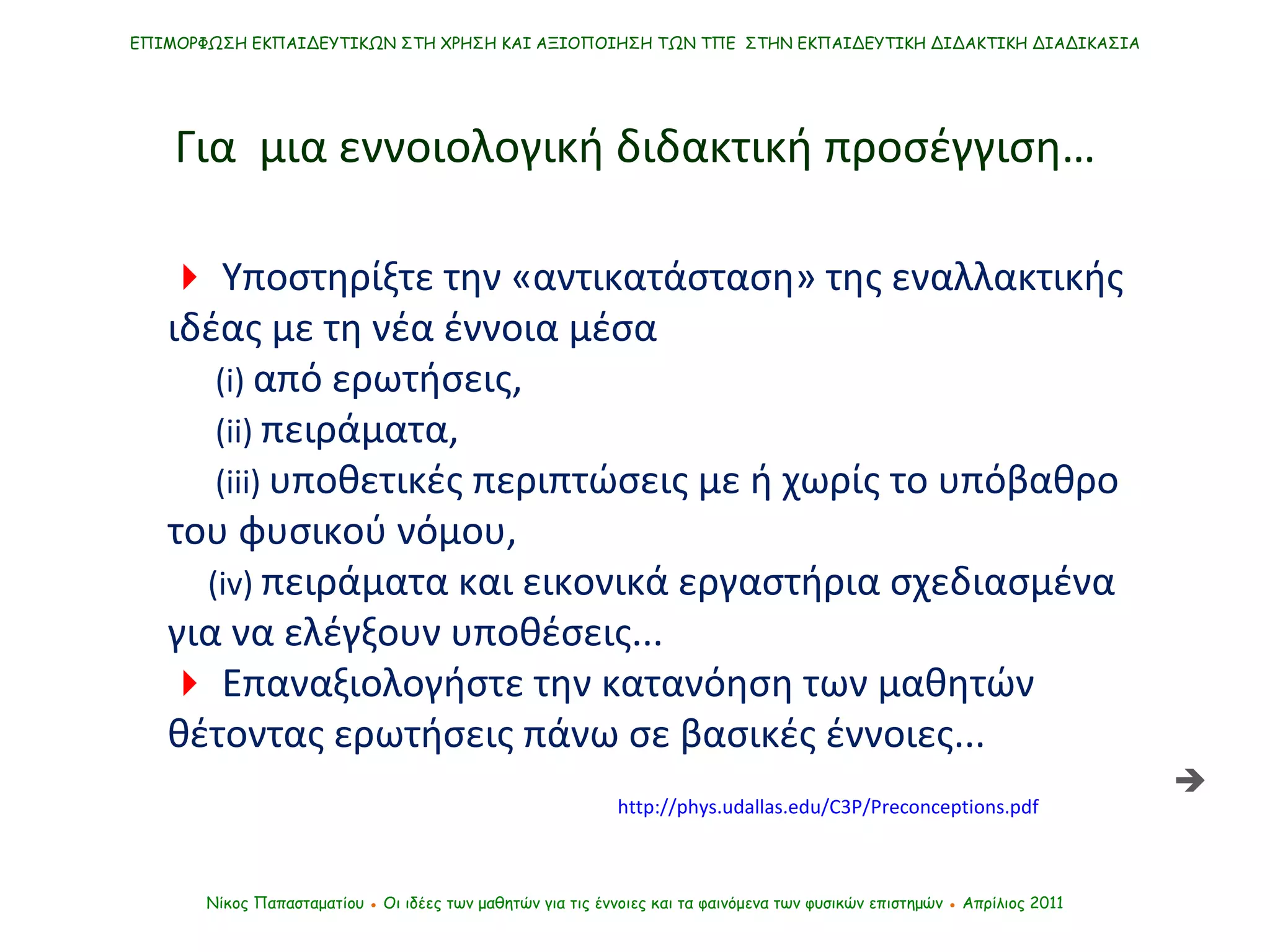 ΕΠΙΜΟΡΦΩΣΗ ΕΚΠΑΙΔΕΥΤΙΚΩΝ ΣΤΗ ΧΡΗΣΗ ΚΑΙ ΑΞΙΟΠΟΙΗΣΗ ΤΩΝ ΤΠΕ ΣΤΗΝ ΕΚΠΑΙΔΕΥΤΙΚΗ ΔΙΔΑΚΤΙΚΗ ΔΙΑΔΙΚΑΣΙΑ

Για μια εννοιολογική διδακτική προσέγγιση…

Υποστηρίξτε την «αντικατάσταση» της εναλλακτικής ιδέας με τη νέα έννοια μέσα
(i) από ερωτήσεις,
(ii) πειράματα,
(iii) υποθετικές περιπτώσεις με ή χωρίς το υπόβαθρο του φυσικού νόμου,
(iv) πειράματα και εικονικά εργαστήρια σχεδιασμένα για να ελέγξουν υποθέσεις...

Επαναξιολογήστε την κατανόηση των μαθητών θέτοντας ερωτήσεις πάνω σε βασικές έννοιες...

http://phys.udallas.edu/C3P/Preconceptions.pdf

Νίκος Παπασταματίου • Οι ιδέες των μαθητών για τις έννοιες και τα φαινόμενα των φυσικών επιστημών • Απρίλιος 2011